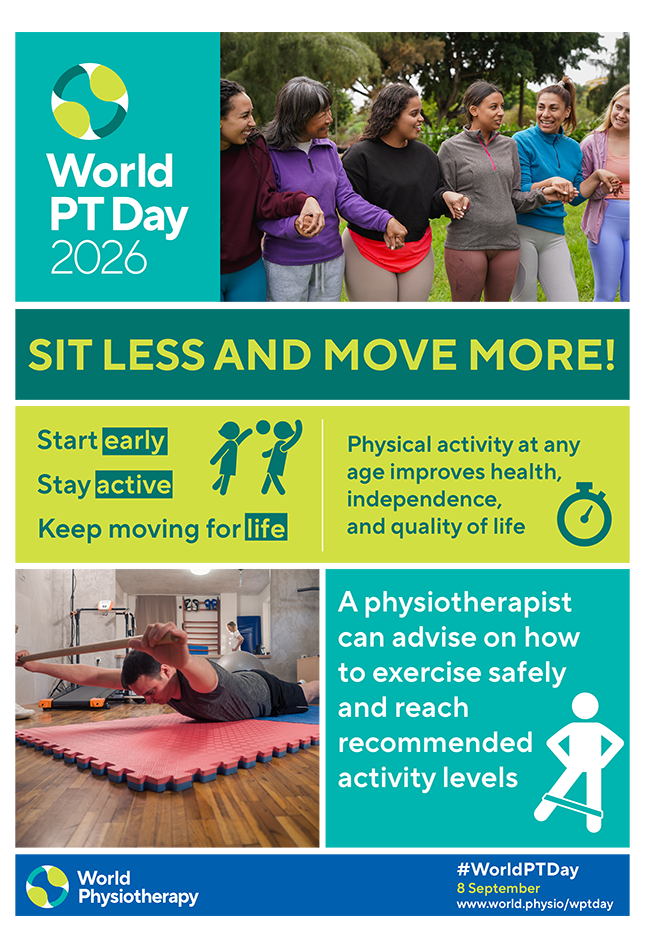 World PT Day 2026

SIT LESS AND MOVE MORE!

Start early
Stay active
Keep moving for life

Physical activity at any age improves health, independence, and quality of life

A physiotherapist can advise on how to exercise safely and reach recommended activity levels

World Physiotherapy

#WorldPTDay
8 September
www.world.physio/wptday